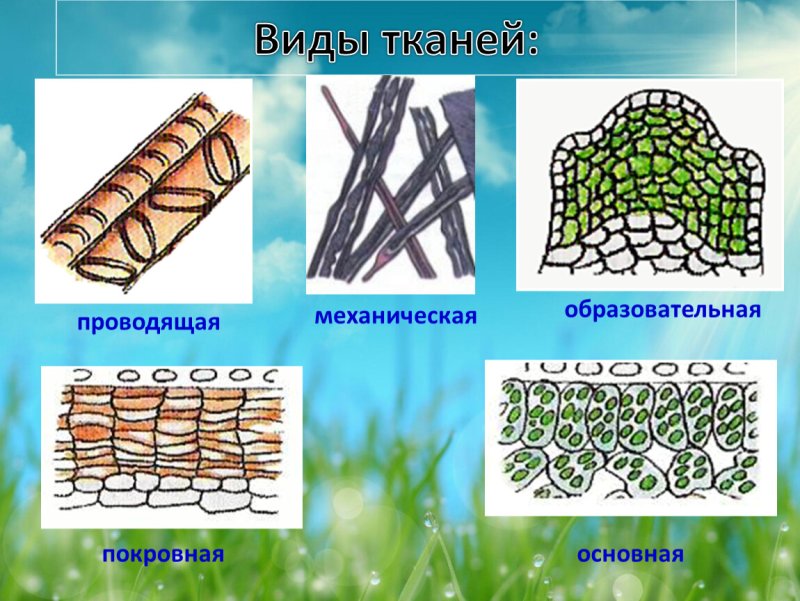 Виды тканей:

проводящая

механическая

образовательная

покровная

основная